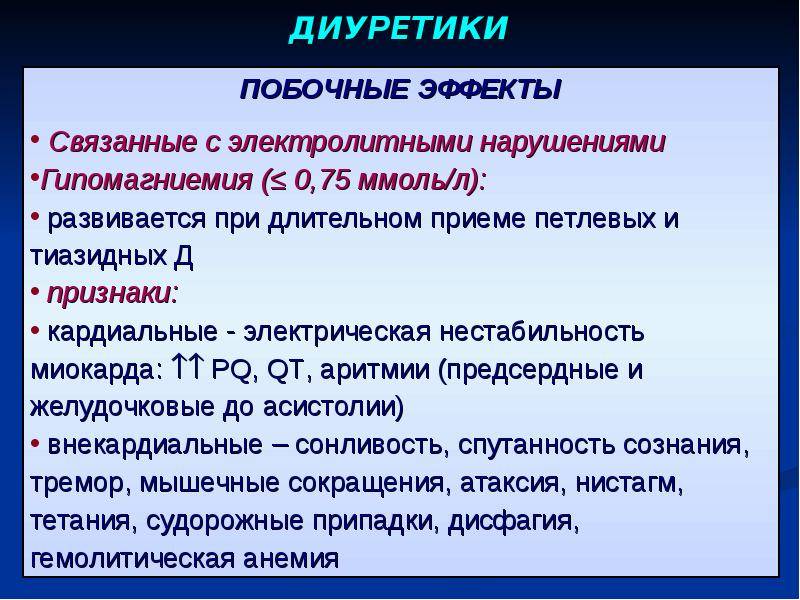 ДИУРЕТИКИ

ПОБОЧНЫЕ ЭФФЕКТЫ

• Связанные с электролитными нарушениями
•Гипомагниемия (≤ 0,75 ммоль/л):
• развивается при длительном приеме петлевых и тиазидных Д
• признаки:
• кардиальные - электрическая нестабильность миокарда: ↑↑ PQ, QT, аритмии (предсердные и желудочковые до асистолии)
• внекардиальные – сонливость, спутанность сознания, тремор, мышечные сокращения, атаксия, нистагм, тетания, судорожные припадки, дисфагия, гемолитическая анемия